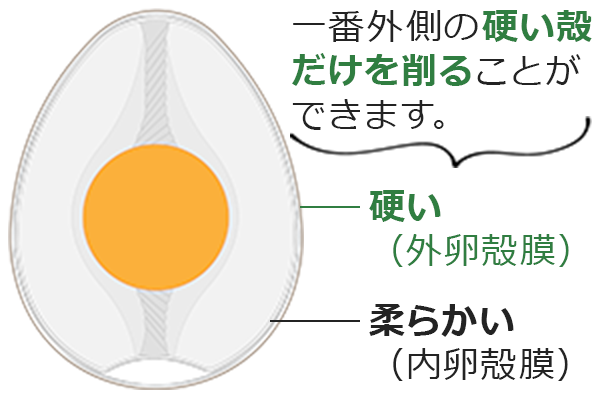 一番外側の硬い殻だけを削ることができます。

硬い
（外卵殻膜）

柔らかい
（内卵殻膜）